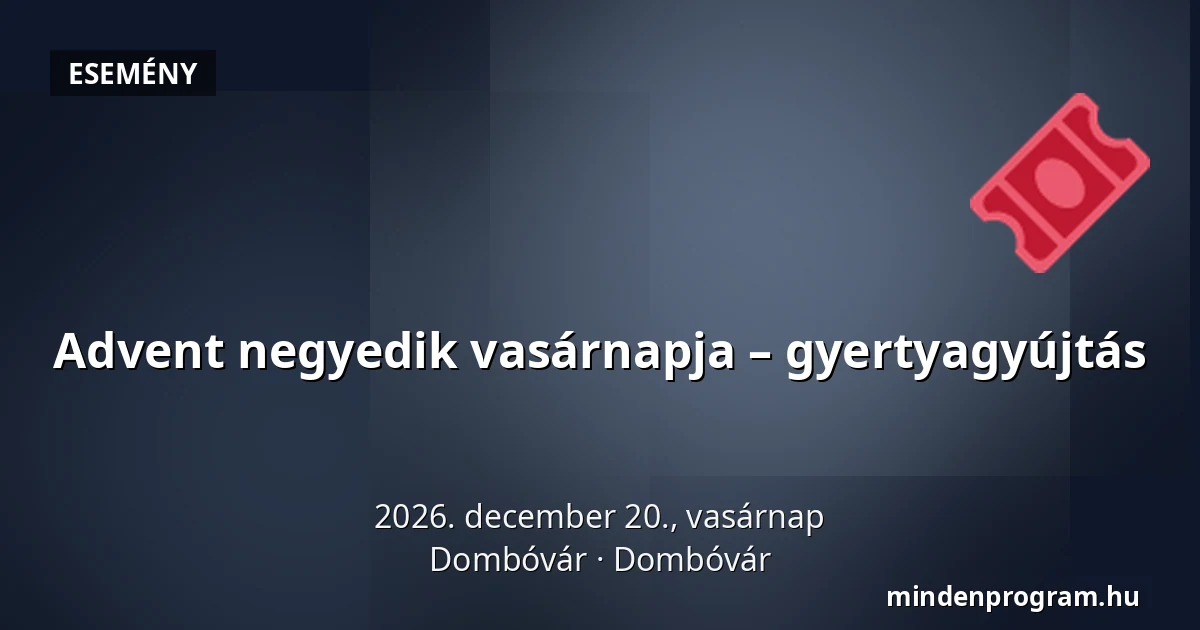 ESEMÉNY

Advent negyedik vasárnapja – gyertyagyújtás

2026. december 20., vasárnap
Dombóvár · Dombóvár

mindenprogram.hu